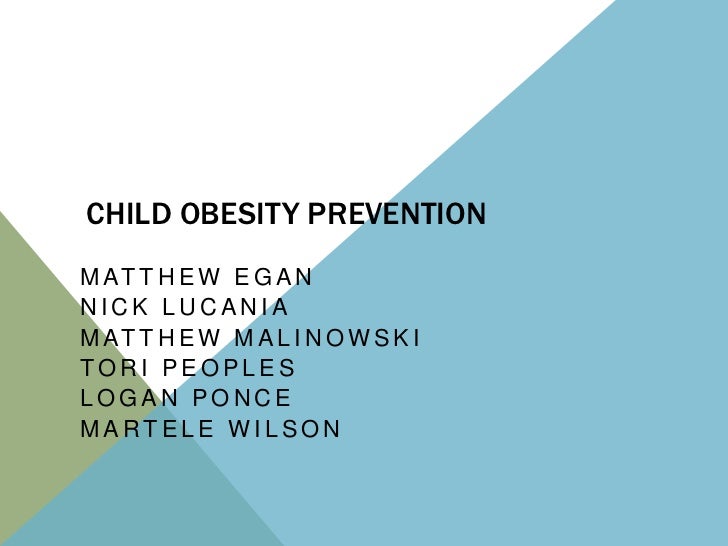 CHILD OBESITY PREVENTION

MATTHEW EGAN
NICK LUCANIA
MATTHEW MALINOWSKI
TORI PEOPLES
LOGAN PONCE
MARTELE WILSON